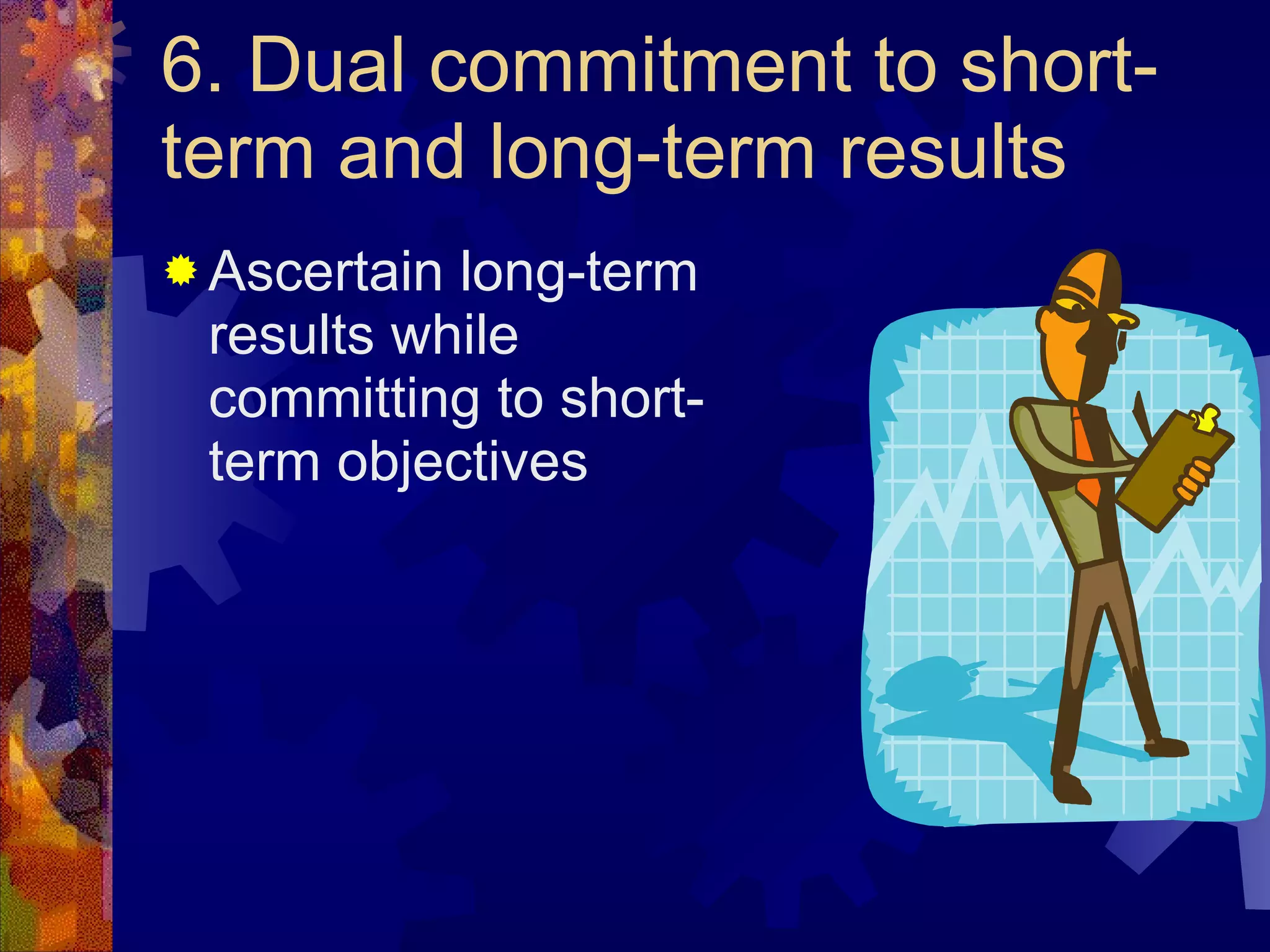 6. Dual commitment to short-term and long-term results

Ascertain long-term results while committing to short-term objectives